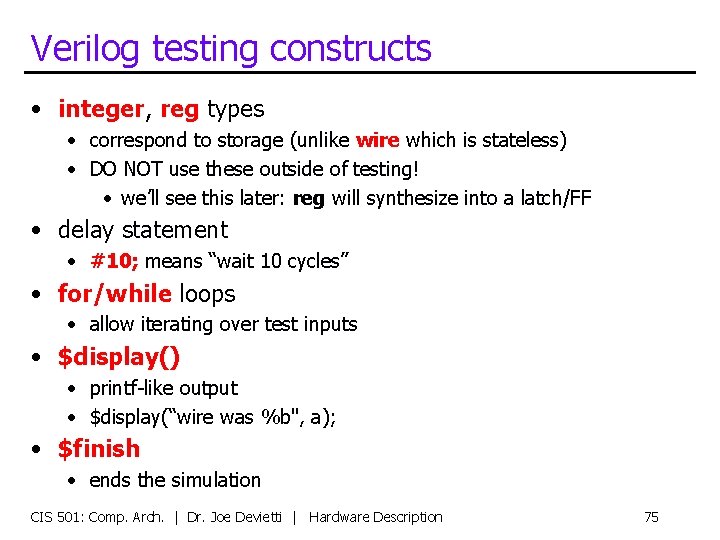 Verilog testing constructs

• integer, reg types
 • correspond to storage (unlike wire which is stateless)
 • DO NOT use these outside of testing!
  • we'll see this later: reg will synthesize into a latch/FF
• delay statement
 • #10; means "wait 10 cycles"
• for/while loops
 • allow iterating over test inputs
• $display()
 • printf-like output
 • $display("wire was %b", a);
• $finish
 • ends the simulation

CIS 501: Comp. Arch. | Dr. Joe Devietti | Hardware Description 75